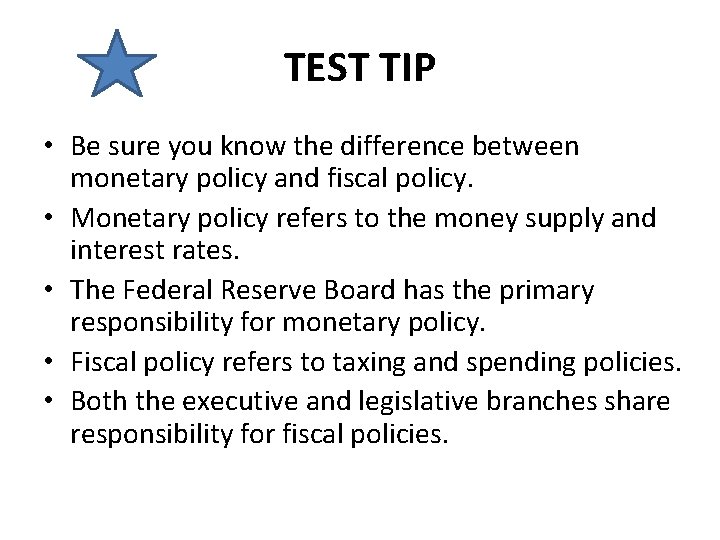 TEST TIP

• Be sure you know the difference between monetary policy and fiscal policy.
• Monetary policy refers to the money supply and interest rates.
• The Federal Reserve Board has the primary responsibility for monetary policy.
• Fiscal policy refers to taxing and spending policies.
• Both the executive and legislative branches share responsibility for fiscal policies.